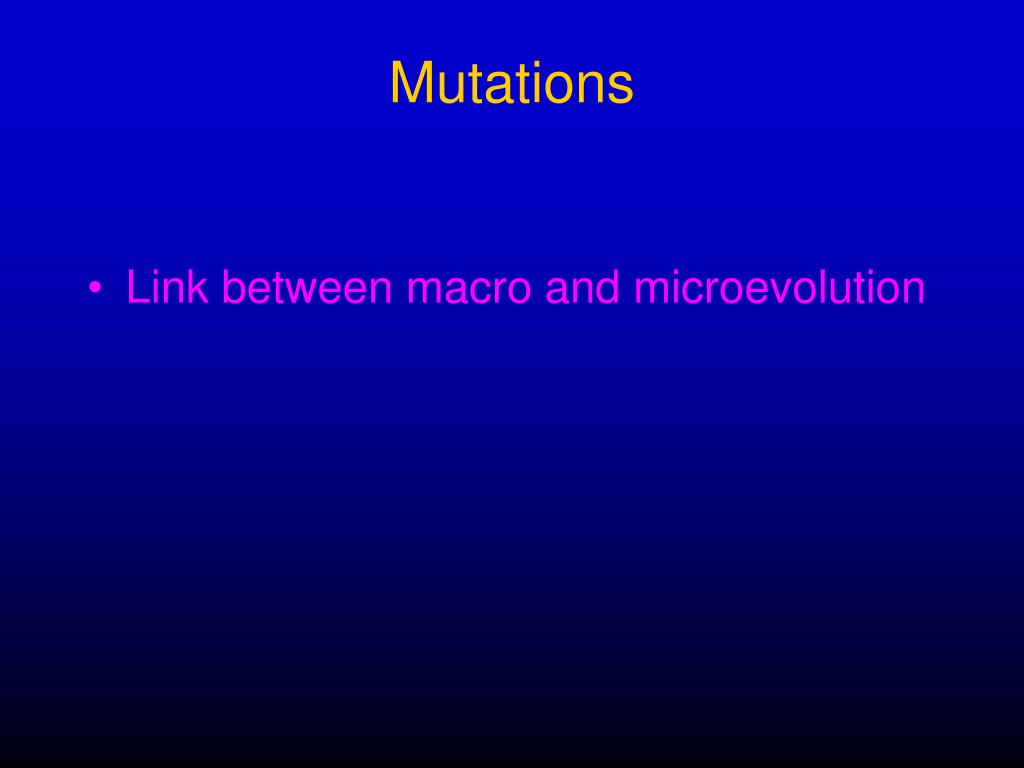 Mutations

• Link between macro and microevolution